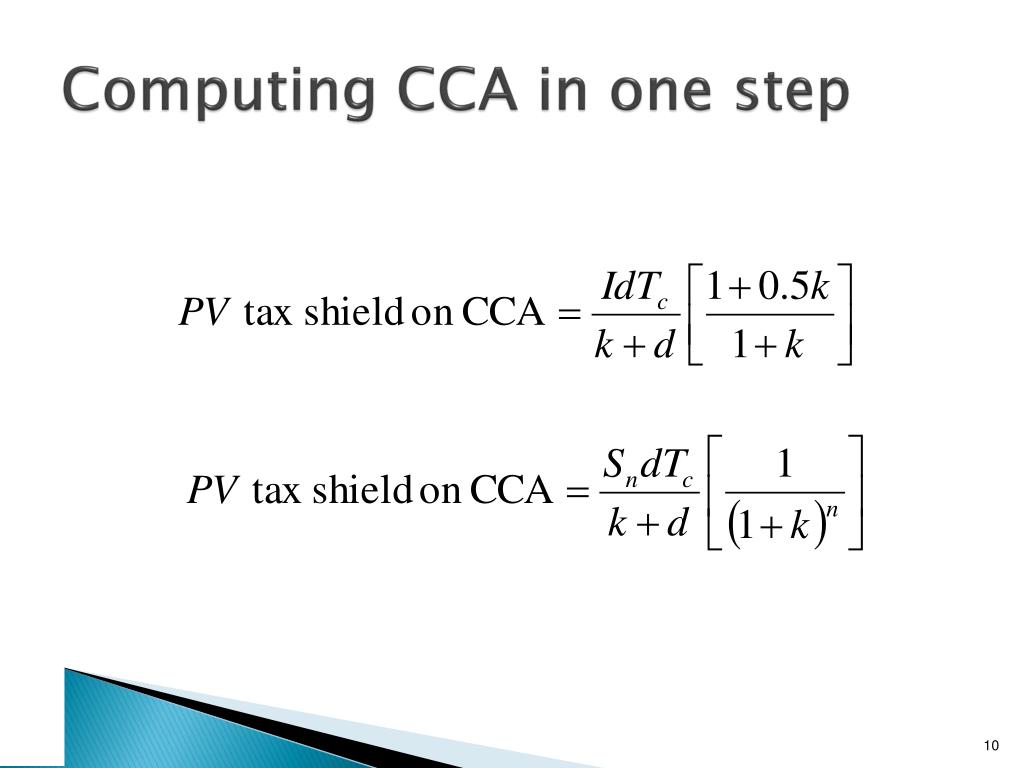 Computing CCA in one step

$PV \text{ tax shield on CCA} = \frac{IdT_c}{k+d}\left[\frac{1+0.5k}{1+k}\right]$

$PV \text{ tax shield on CCA} = \frac{S_n dT_c}{k+d}\left[\frac{1}{(1+k)^n}\right]$

10